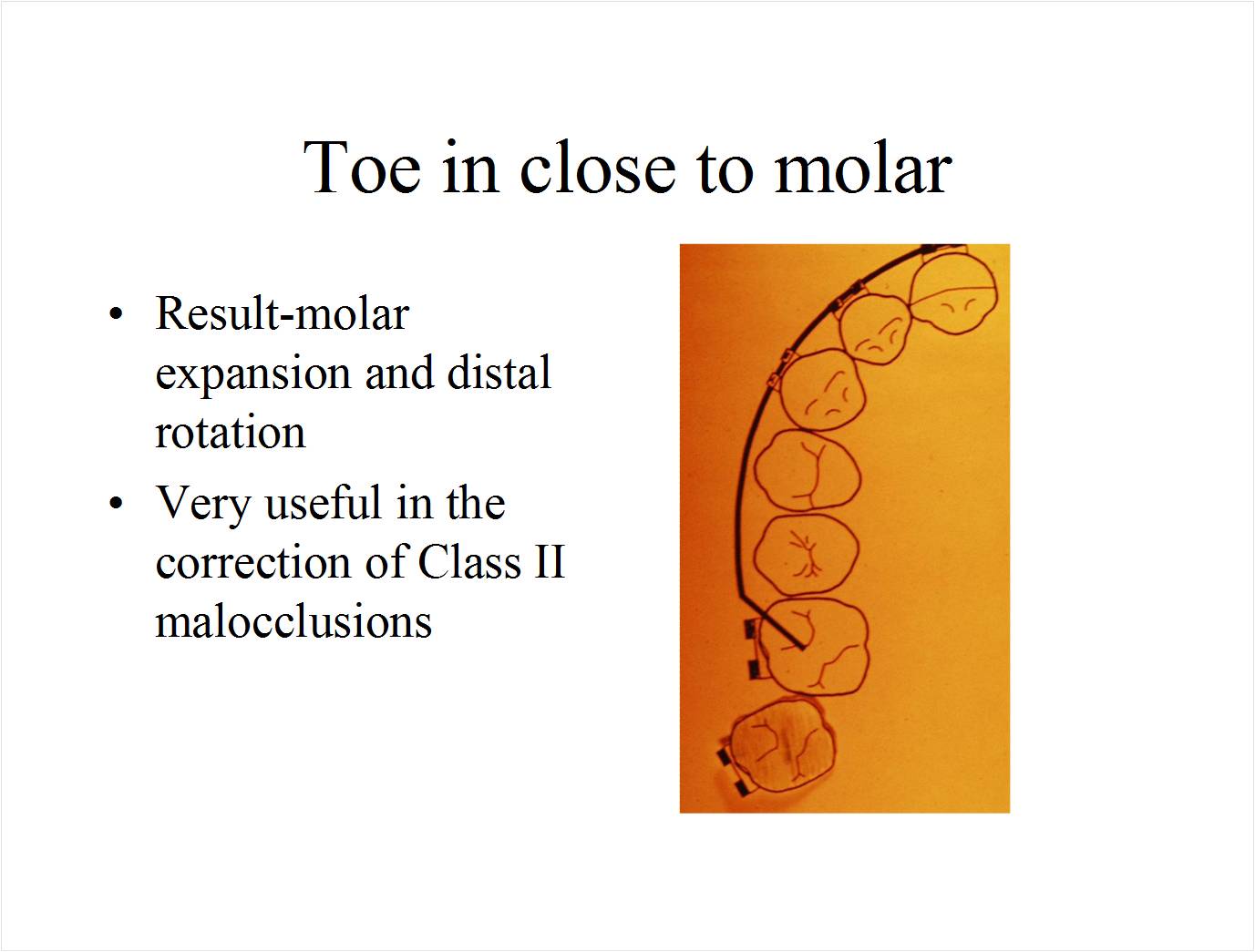 Toe in close to molar

• Result-molar expansion and distal rotation
• Very useful in the correction of Class II malocclusions